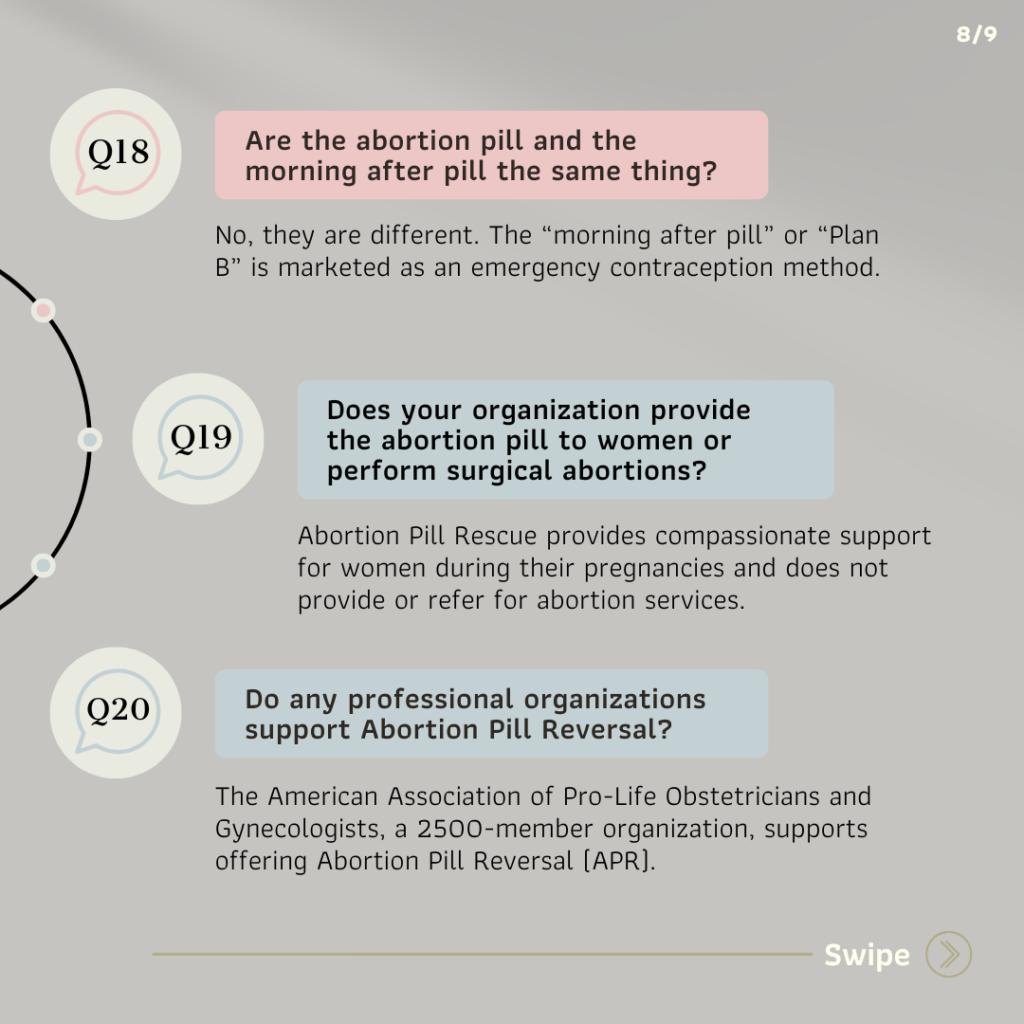 8/9

Q18

Are the abortion pill and the morning after pill the same thing?

No, they are different. The “morning after pill” or “Plan B” is marketed as an emergency contraception method.

Q19

Does your organization provide the abortion pill to women or perform surgical abortions?

Abortion Pill Rescue provides compassionate support for women during their pregnancies and does not provide or refer for abortion services.

Q20

Do any professional organizations support Abortion Pill Reversal?

The American Association of Pro-Life Obstetricians and Gynecologists, a 2500-member organization, supports offering Abortion Pill Reversal (APR).

Swipe